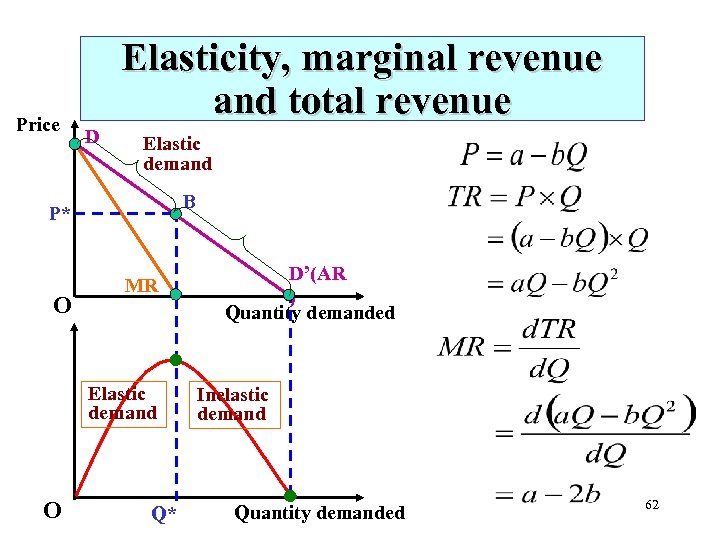 Elasticity, marginal revenue and total revenue

Price

D

Elastic demand

B

P*

MR

D'(AR

O

Quantity demanded

Elastic demand

Inelastic demand

O

Q*

Quantity demanded

$P = a - bQ$

$TR = P \times Q$

$= (a - bQ) \times Q$

$= aQ - bQ^2$

$MR = \frac{dTR}{dQ}$

$= \frac{d(aQ - bQ^2)}{dQ}$

$= a - 2b$

62